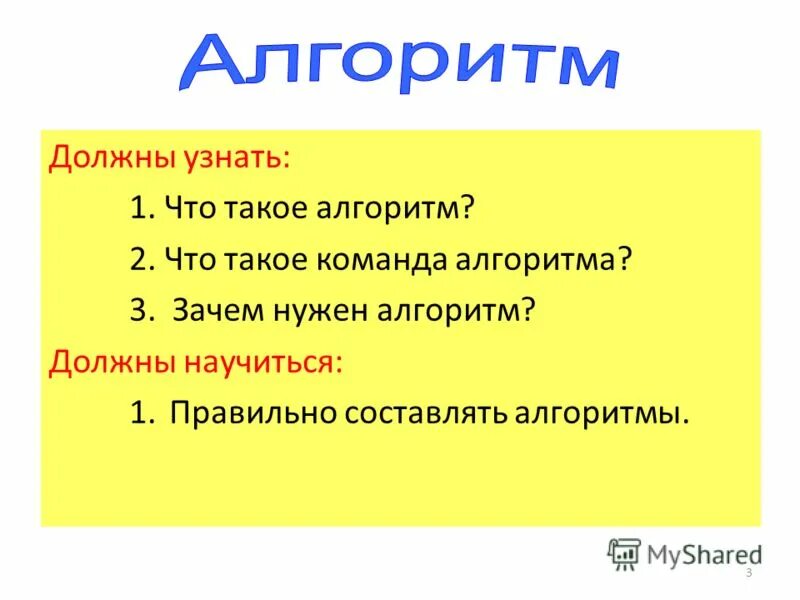 Алгоритм

Должны узнать:

1. Что такое алгоритм?

2. Что такое команда алгоритма?

3. Зачем нужен алгоритм?

Должны научиться:

1. Правильно составлять алгоритмы.

MyShared

3